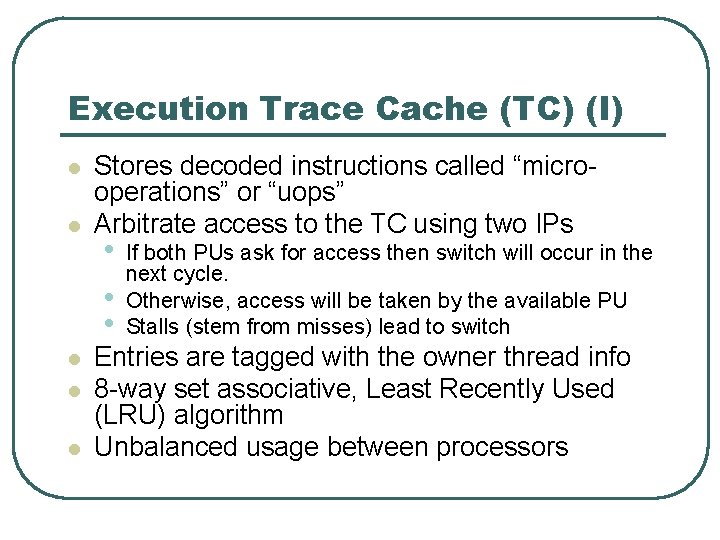 Execution Trace Cache (TC) (I)

- Stores decoded instructions called “micro-operations” or “uops”
- Arbitrate access to the TC using two IPs
  - If both PUs ask for access then switch will occur in the next cycle.
  - Otherwise, access will be taken by the available PU
  - Stalls (stem from misses) lead to switch
- Entries are tagged with the owner thread info
- 8-way set associative, Least Recently Used (LRU) algorithm
- Unbalanced usage between processors